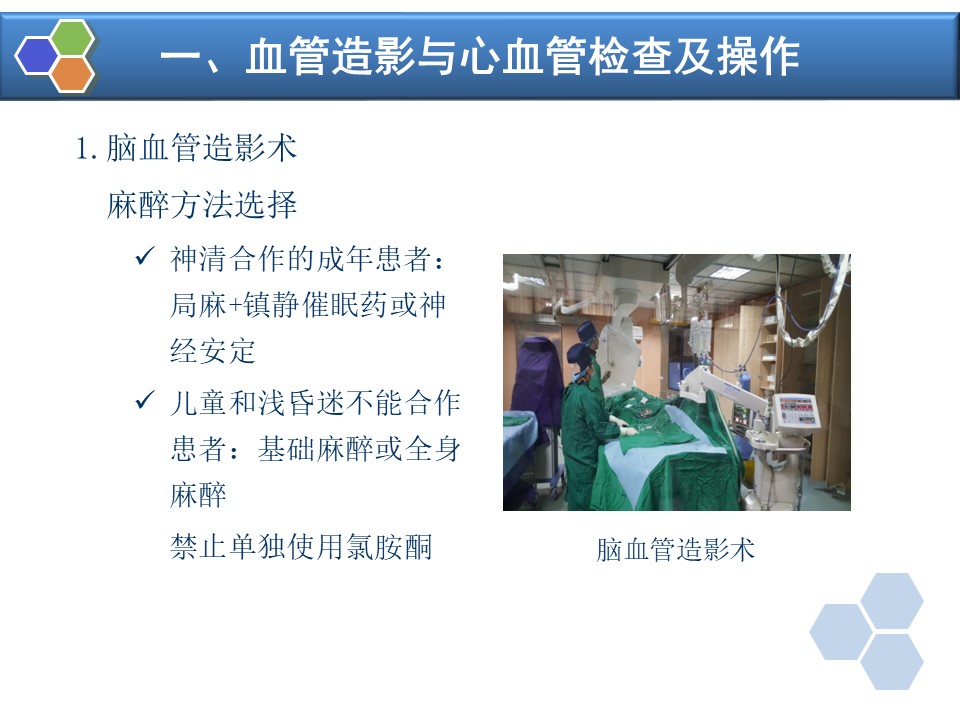 一、血管造影与心血管检查及操作

1. 脑血管造影术

麻醉方法选择

✓ 神清合作的成年患者：局麻+镇静催眠药或神经安定

✓ 儿童和浅昏迷不能合作患者：基础麻醉或全身麻醉

禁止单独使用氯胺酮

脑血管造影术